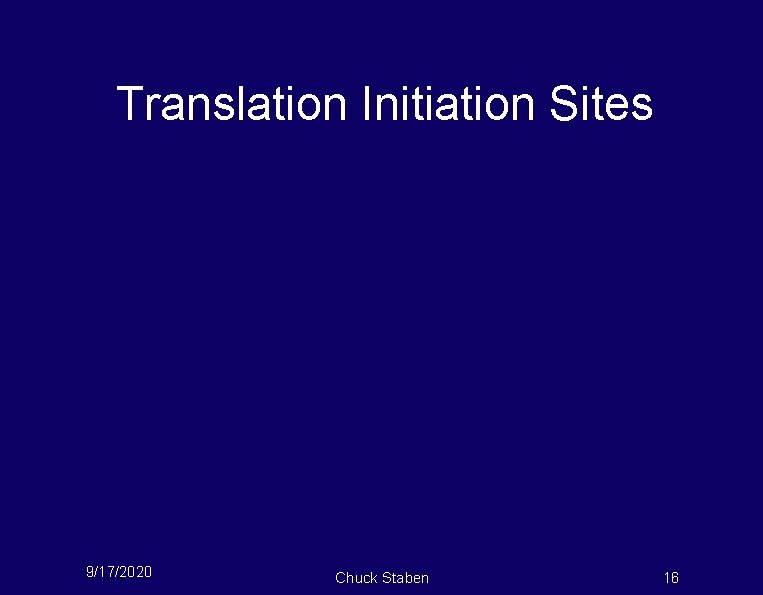 Translation Initiation Sites

9/17/2020

Chuck Staben

16